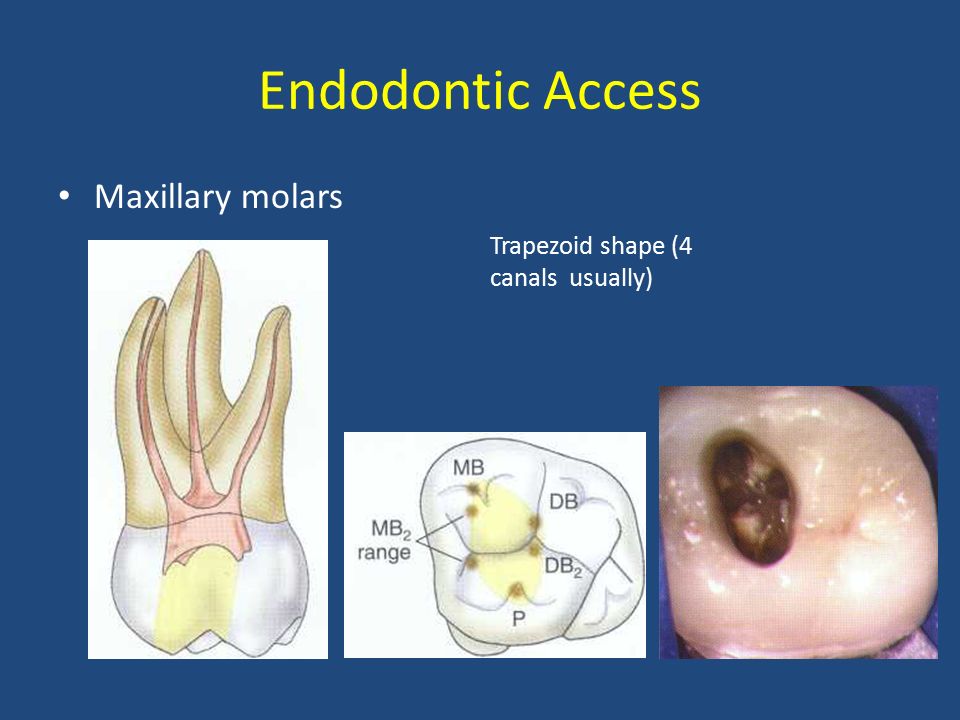 Endodontic Access

• Maxillary molars

Trapezoid shape (4 canals usually)

MB

DB

$MB_2$ range

$DB_2$

P